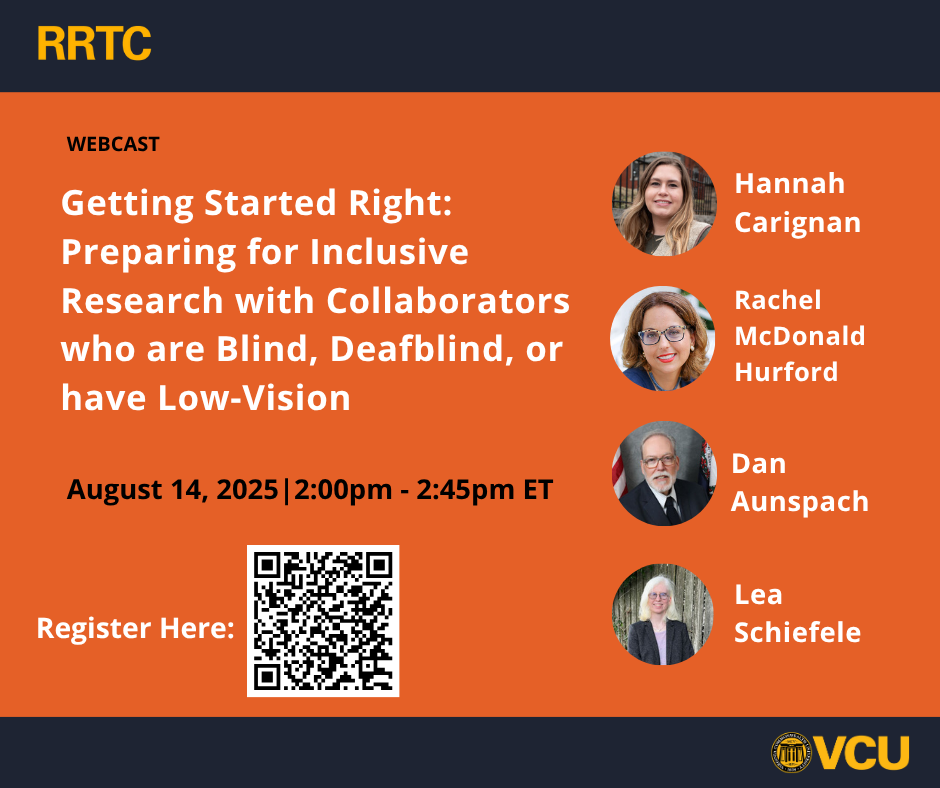 RRTC

WEBCAST

Getting Started Right: Preparing for Inclusive Research with Collaborators who are Blind, Deafblind, or have Low-Vision

August 14, 2025|2:00pm - 2:45pm ET

Register Here:

Hannah Carignan

Rachel McDonald Hurford

Dan Aunspach

Lea Schiefele

VCU